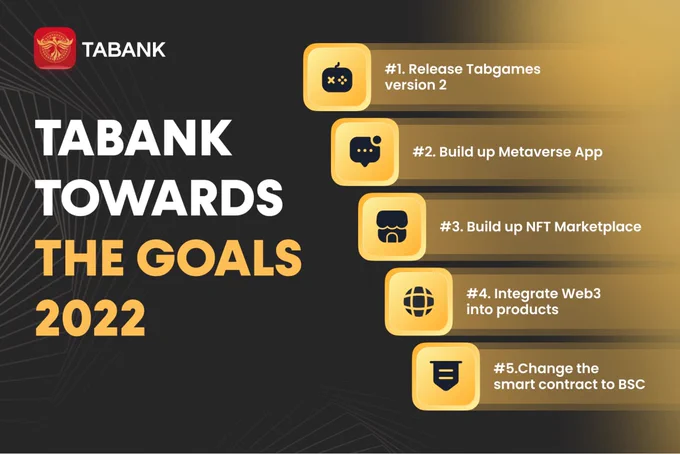 TABANK

TABANK TOWARDS THE GOALS 2022

#1. Release Tabgames version 2

#2. Build up Metaverse App

#3. Build up NFT Marketplace

#4. Integrate Web3 into products

#5.Change the smart contract to BSC